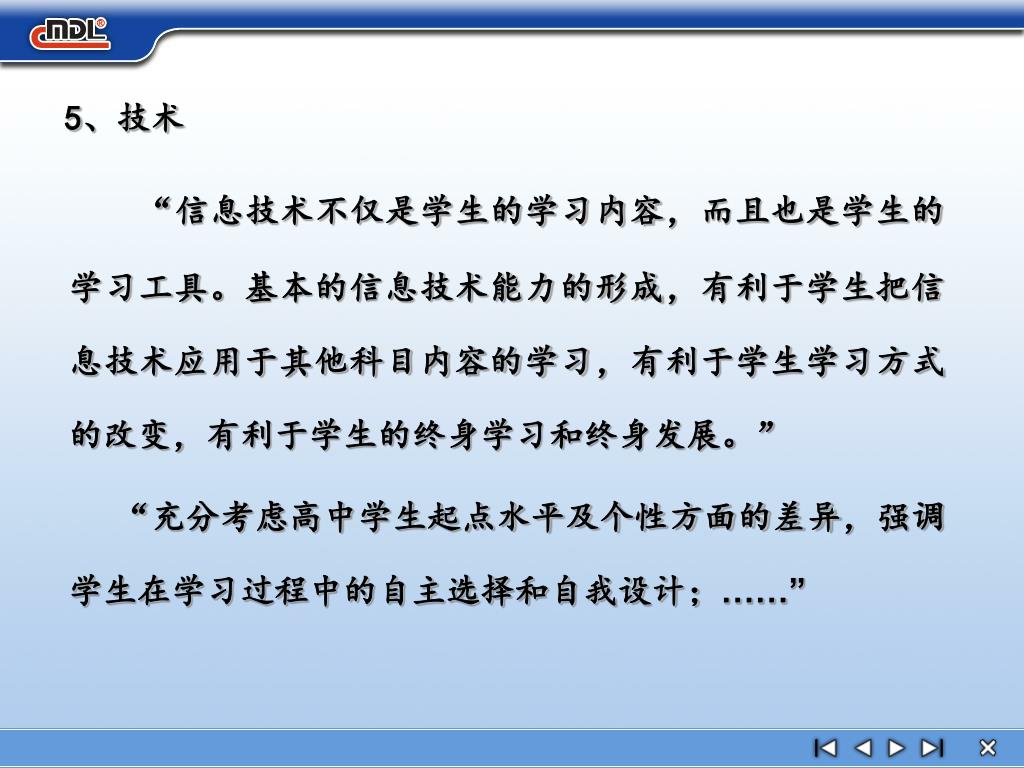 CNDL®

5、技术

“信息技术不仅是学生的学习内容，而且也是学生的学习工具。基本的信息技术能力的形成，有利于学生把信息技术应用于其他科目内容的学习，有利于学生学习方式的改变，有利于学生的终身学习和终身发展。”

“充分考虑高中学生起点水平及个性方面的差异，强调学生在学习过程中的自主选择和自我设计；……”